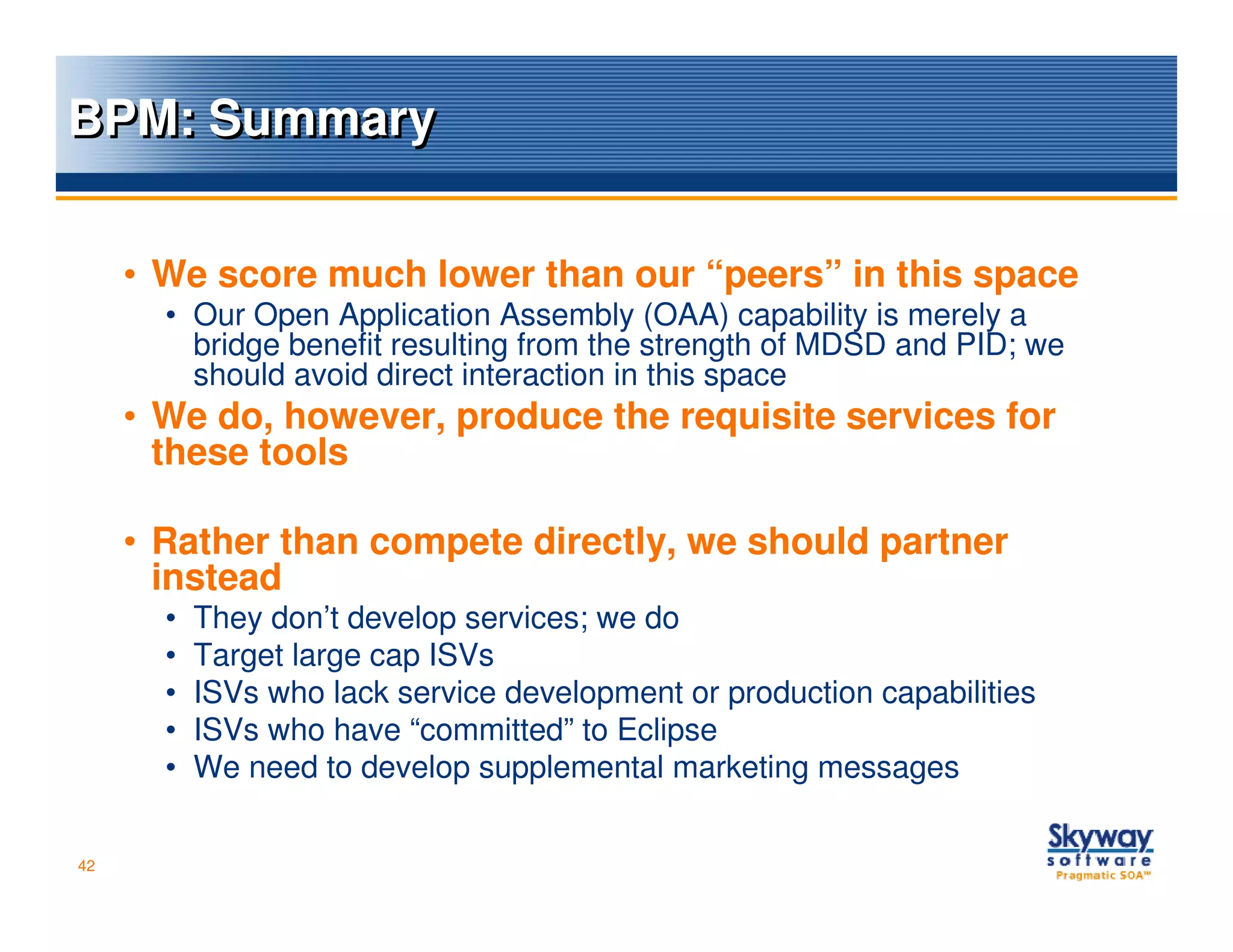 BPM: Summary

• We score much lower than our “peers” in this space
  • Our Open Application Assembly (OAA) capability is merely a bridge benefit resulting from the strength of MDSD and PID; we should avoid direct interaction in this space
• We do, however, produce the requisite services for these tools

• Rather than compete directly, we should partner instead
  • They don’t develop services; we do
  • Target large cap ISVs
  • ISVs who lack service development or production capabilities
  • ISVs who have “committed” to Eclipse
  • We need to develop supplemental marketing messages

42

Skyway software Pragmatic SOA™